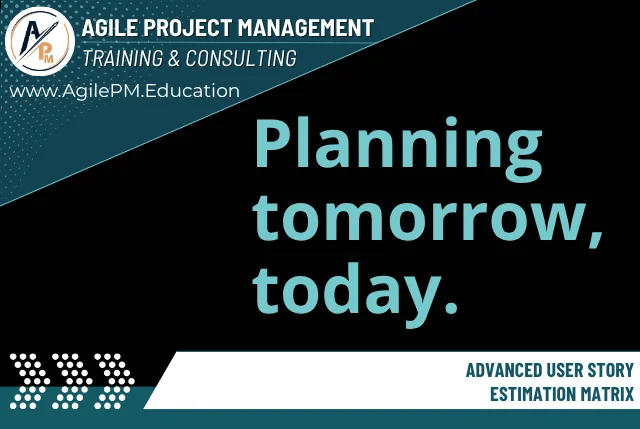 APM

AGILE PROJECT MANAGEMENT
TRAINING & CONSULTING
www.AgilePM.Education

Planning tomorrow, today.

ADVANCED USER STORY
ESTIMATION MATRIX